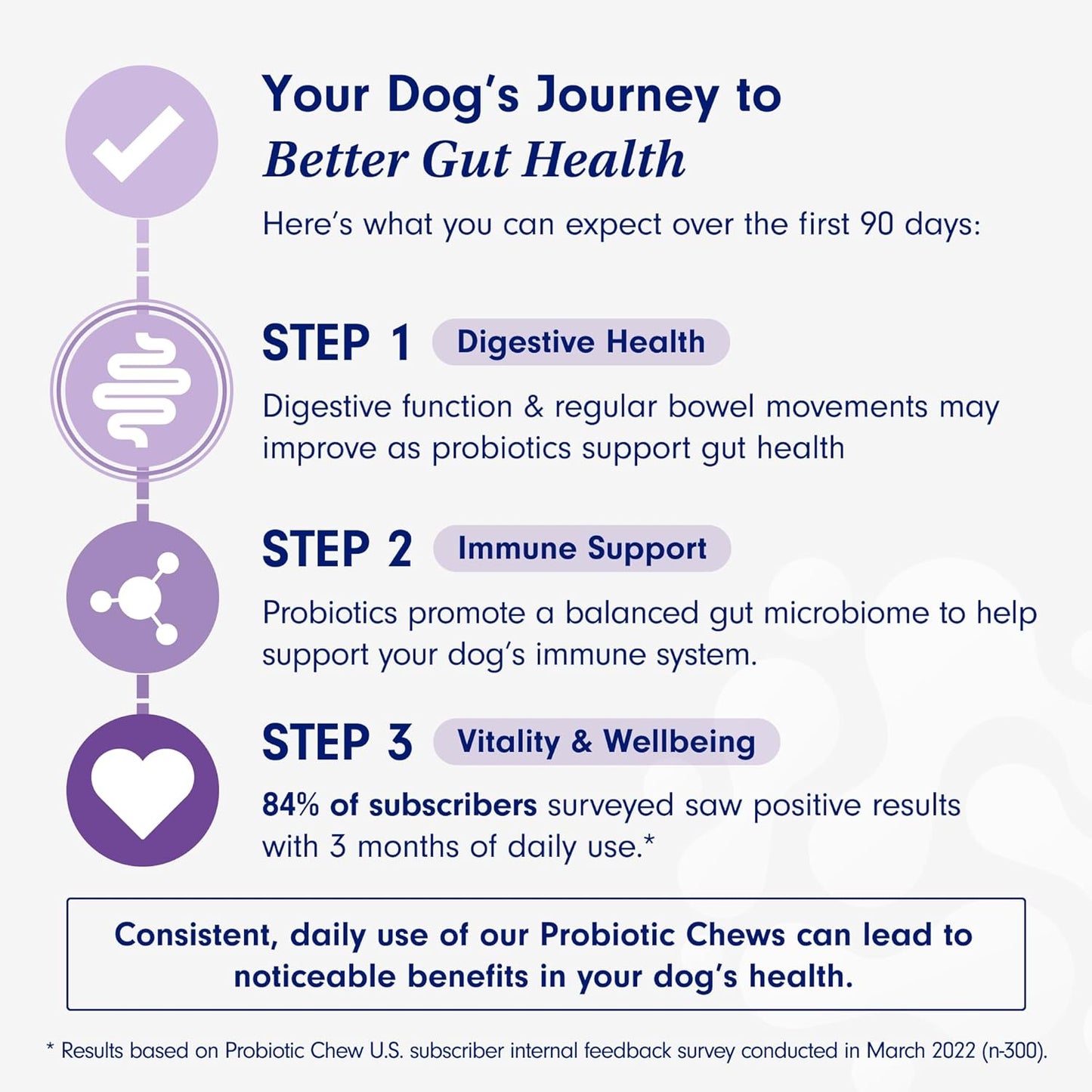 Your Dog's Journey to
Better Gut Health

Here's what you can expect over the first 90 days:

STEP 1 Digestive Health

Digestive function & regular bowel movements may improve as probiotics support gut health

STEP 2 Immune Support

Probiotics promote a balanced gut microbiome to help support your dog's immune system.

STEP 3 Vitality & Wellbeing

84% of subscribers surveyed saw positive results with 3 months of daily use.*

Consistent, daily use of our Probiotic Chews can lead to noticeable benefits in your dog's health.

* Results based on Probiotic Chew U.S. subscriber internal feedback survey conducted in March 2022 (n-300).